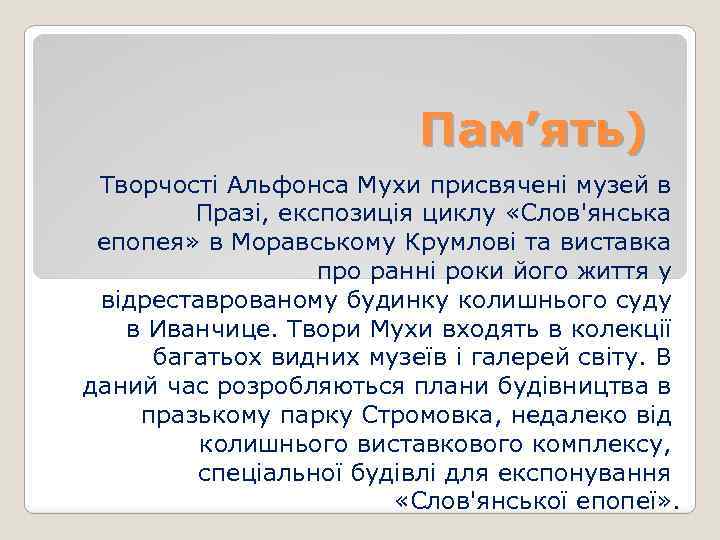 Пам’ять)

Творчості Альфонса Мухи присвячені музей в Празі, експозиція циклу «Слов'янська епопея» в Моравському Крумлові та виставка про ранні роки його життя у відреставрованому будинку колишнього суду в Иванчице. Твори Мухи входять в колекції багатьох видних музеїв і галерей світу. В даний час розробляються плани будівництва в празькому парку Стромовка, недалеко від колишнього виставкового комплексу, спеціальної будівлі для експонування «Слов'янської епопеї».